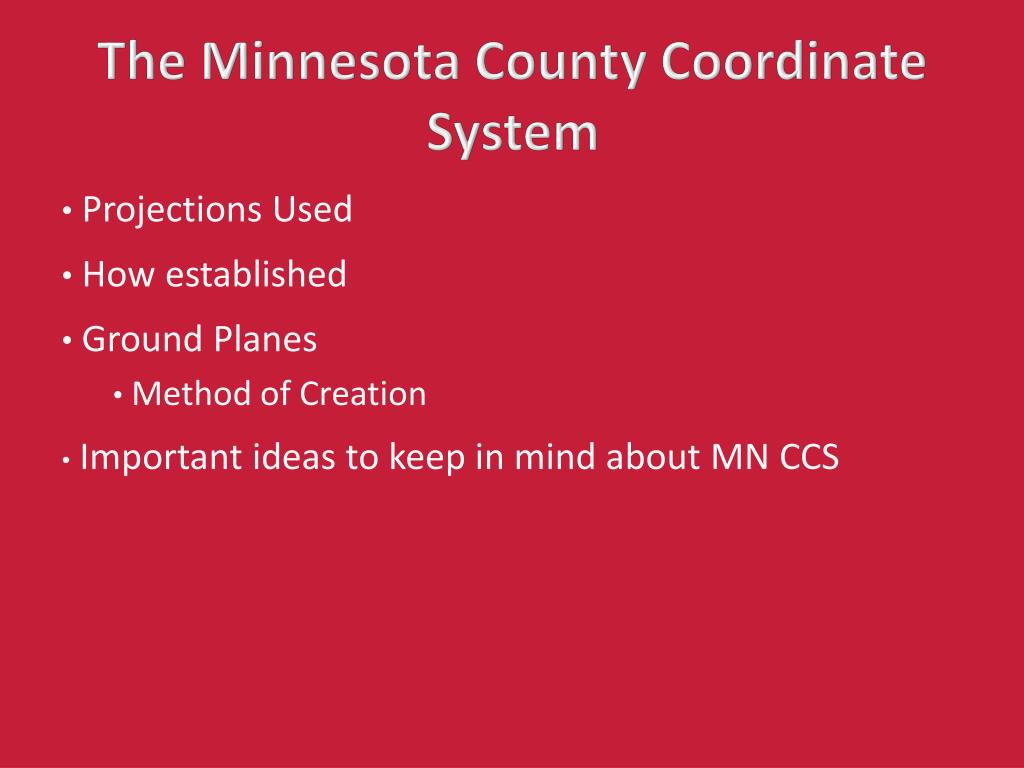 The Minnesota County Coordinate System

• Projections Used
• How established
• Ground Planes
  • Method of Creation
• Important ideas to keep in mind about MN CCS